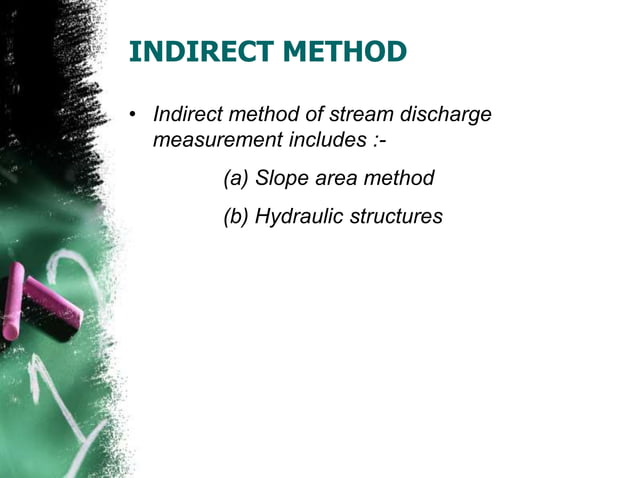 INDIRECT METHOD

• Indirect method of stream discharge measurement includes :-

(a) Slope area method

(b) Hydraulic structures